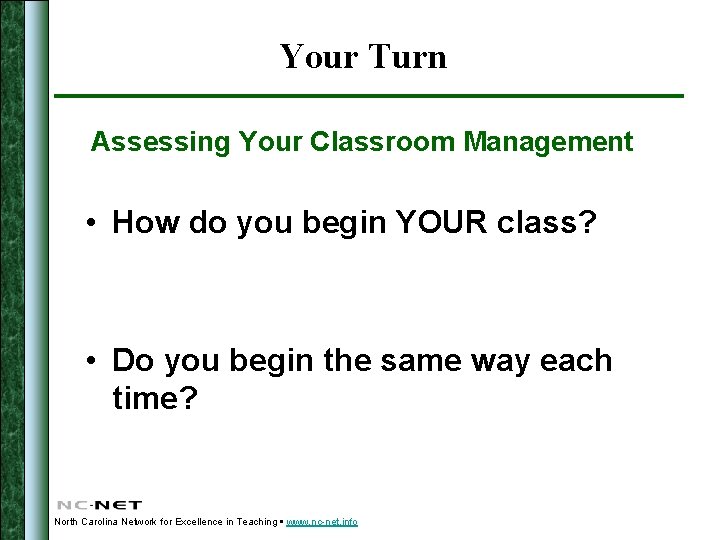 Your Turn

Assessing Your Classroom Management

• How do you begin YOUR class?

• Do you begin the same way each time?

NC-NET
North Carolina Network for Excellence in Teaching ▪ www.nc-net.info